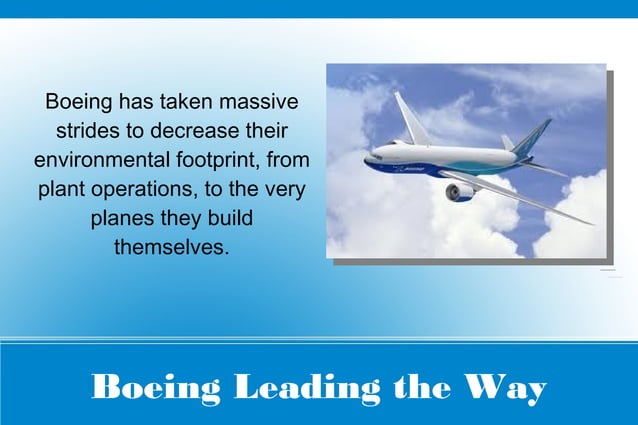 Boeing has taken massive strides to decrease their environmental footprint, from plant operations, to the very planes they build themselves.

Boeing Leading the Way